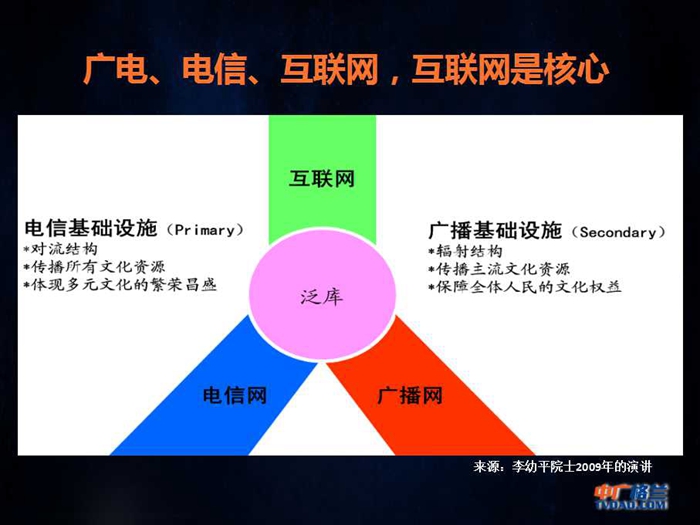 广电、电信、互联网，互联网是核心

互联网

电信基础设施（Primary）
*对流结构
*传播所有文化资源
*体现多元文化的繁荣昌盛

广播基础设施（Secondary）
*辐射结构
*传播主流文化资源
*保障全体人民的文化权益

泛库

电信网

广播网

来源：李幼平院士2009年的演讲

中广格兰
TVOAO.COM